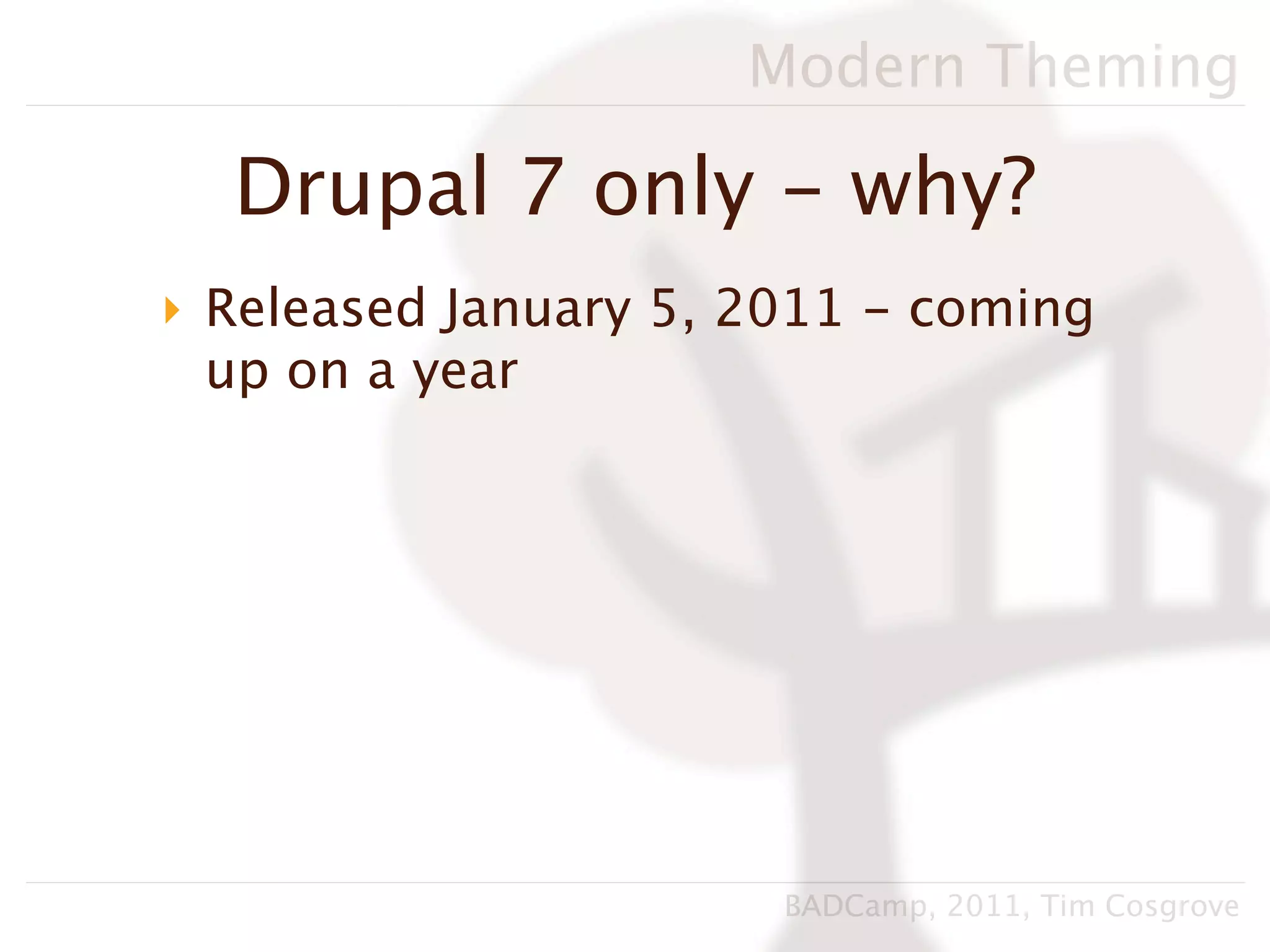 Modern Theming

Drupal 7 only – why?

Released January 5, 2011 – coming up on a year

BADCamp, 2011, Tim Cosgrove